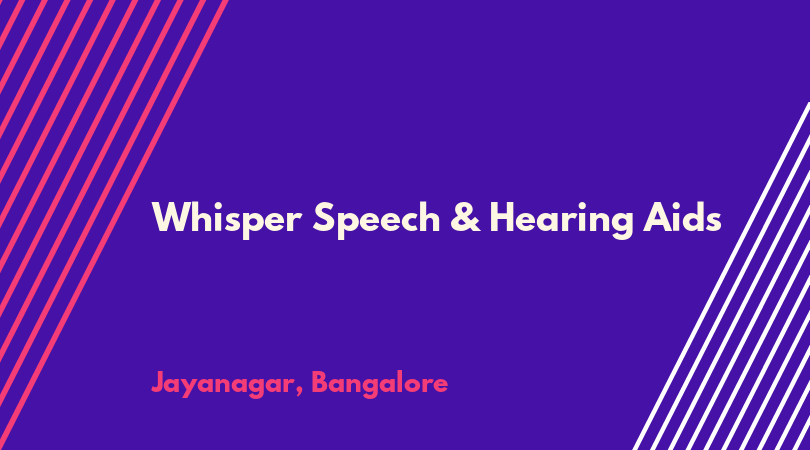 Whisper Speech & Hearing Aids

Jayanagar, Bangalore